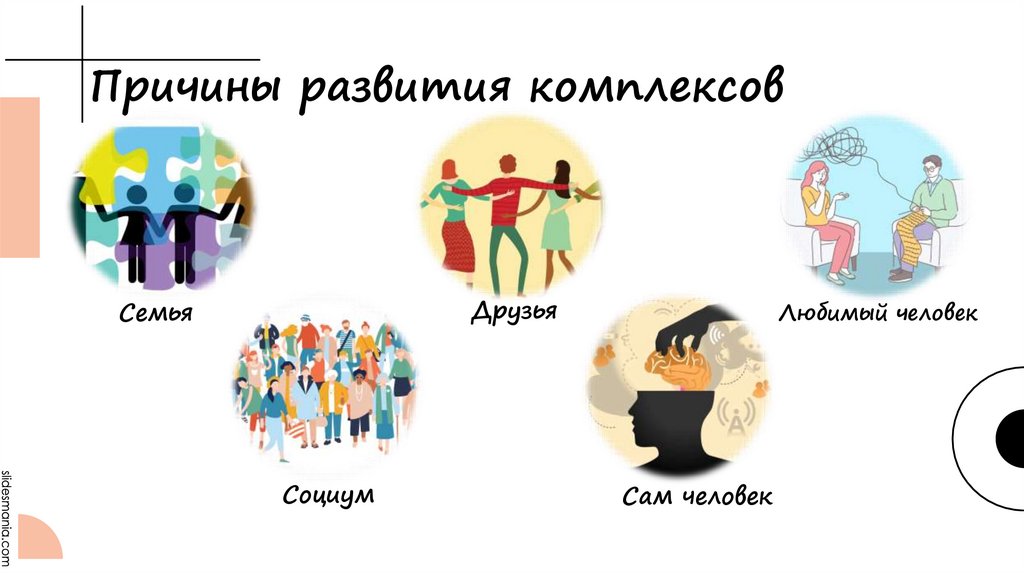 Причины развития комплексов

Семья

Друзья

Любимый человек

Социум

Сам человек

slidesmania.com